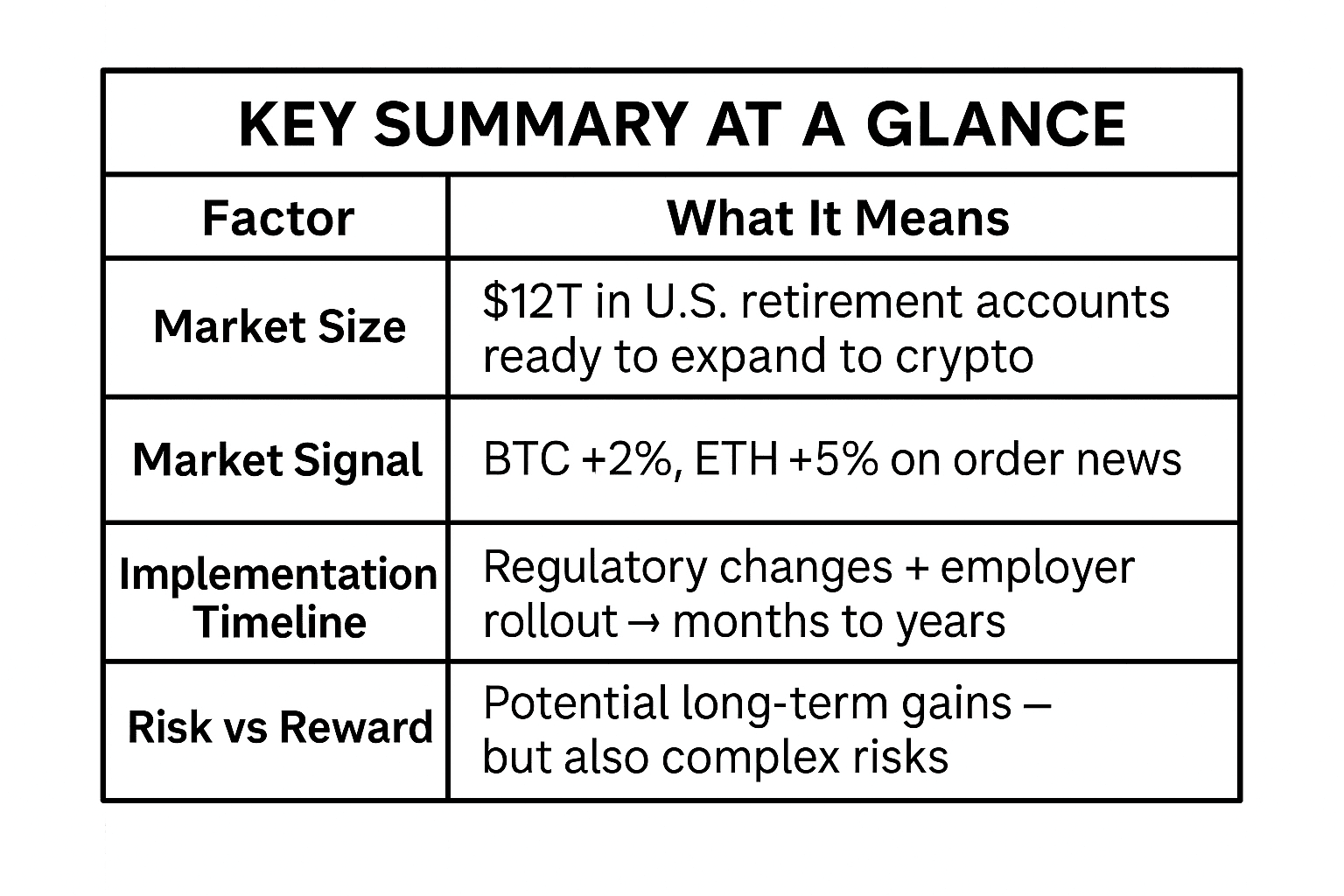 KEY SUMMARY AT A GLANCE

| Factor | What It Means |
|---|---|
| Market Size | \$12T in U.S. retirement accounts ready to expand to crypto |
| Market Signal | BTC +2%, ETH +5% on order news |
| Implementation Timeline | Regulatory changes + employer rollout → months to years |
| Risk vs Reward | Potential long-term gains – but also complex risks |